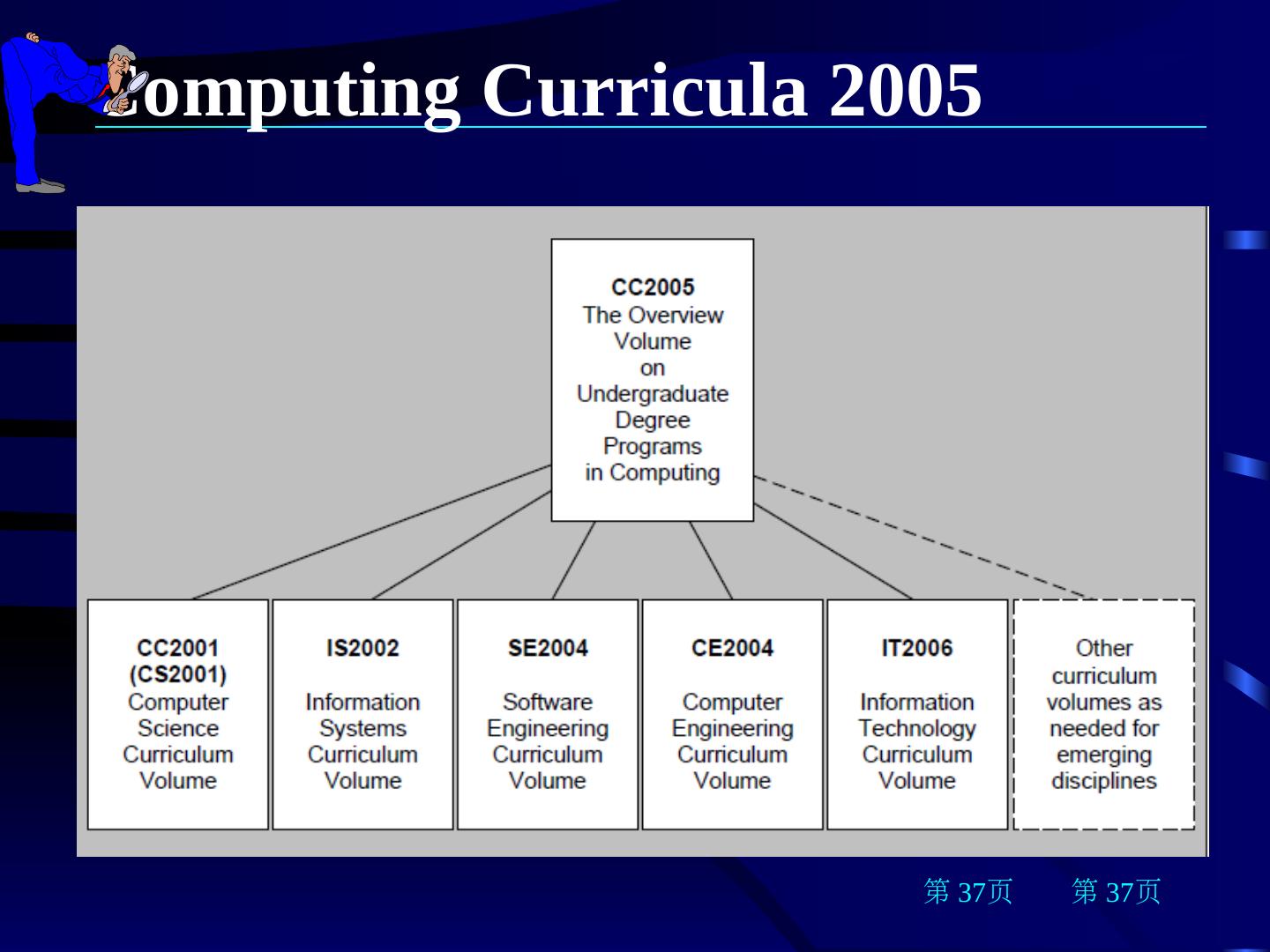 Computing Curricula 2005

CC2005
The Overview Volume on Undergraduate Degree Programs in Computing

CC2001 (CS2001)
Computer Science Curriculum Volume

IS2002
Information Systems Curriculum Volume

SE2004
Software Engineering Curriculum Volume

CE2004
Computer Engineering Curriculum Volume

IT2006
Information Technology Curriculum Volume

Other curriculum volumes as needed for emerging disciplines

第 37页 第 37页